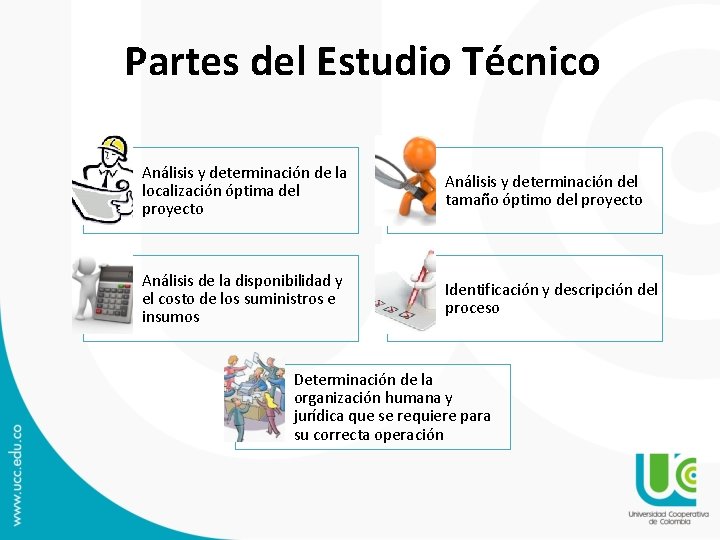 Partes del Estudio Técnico

Análisis y determinación de la localización óptima del proyecto

Análisis y determinación del tamaño óptimo del proyecto

Análisis de la disponibilidad y el costo de los suministros e insumos

Identificación y descripción del proceso

Determinación de la organización humana y jurídica que se requiere para su correcta operación

www.ucc.edu.co

UCC
Universidad Cooperativa de Colombia